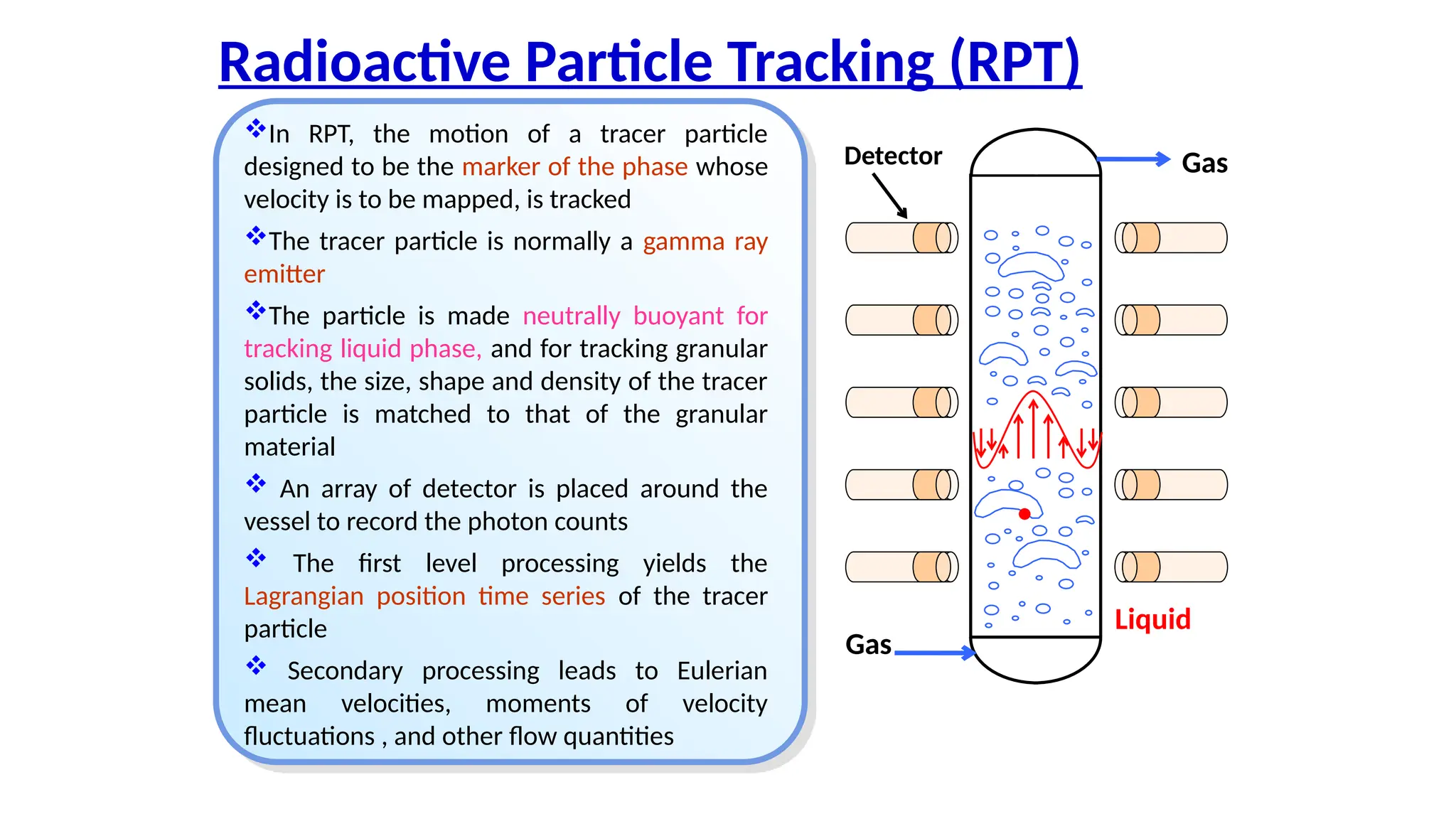 Radioactive Particle Tracking (RPT)

❖In RPT, the motion of a tracer particle designed to be the marker of the phase whose velocity is to be mapped, is tracked

❖The tracer particle is normally a gamma ray emitter

❖The particle is made neutrally buoyant for tracking liquid phase, and for tracking granular solids, the size, shape and density of the tracer particle is matched to that of the granular material

❖ An array of detector is placed around the vessel to record the photon counts

❖ The first level processing yields the Lagrangian position time series of the tracer particle

❖ Secondary processing leads to Eulerian mean velocities, moments of velocity fluctuations , and other flow quantities

Detector

Gas

Liquid

Gas